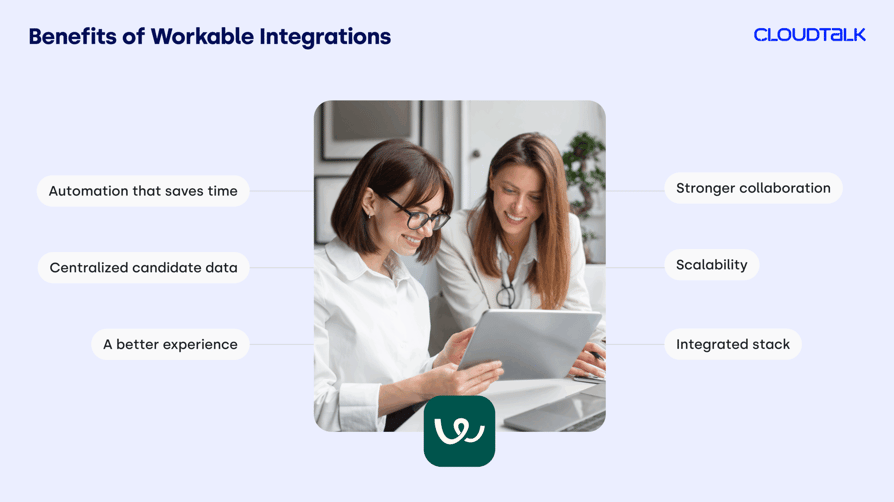 Benefits of Workable Integrations

CLOUDTALK

Automation that saves time

Centralized candidate data

A better experience

Stronger collaboration

Scalability

Integrated stack